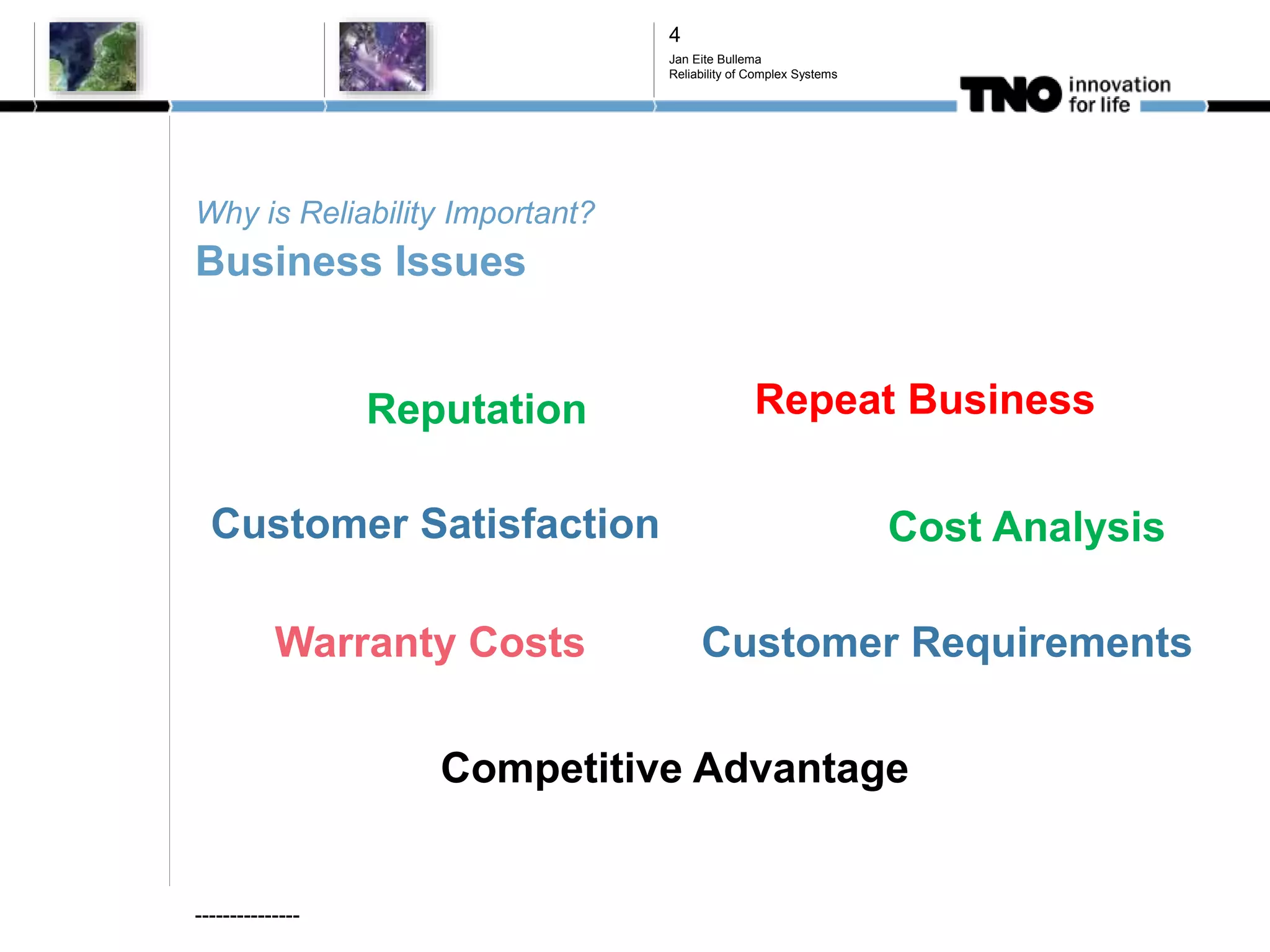 4
Jan Eite Bullema
Reliability of Complex Systems

TNO innovation for life

Why is Reliability Important?
Business Issues

Reputation

Repeat Business

Customer Satisfaction

Cost Analysis

Warranty Costs

Customer Requirements

Competitive Advantage

---------------